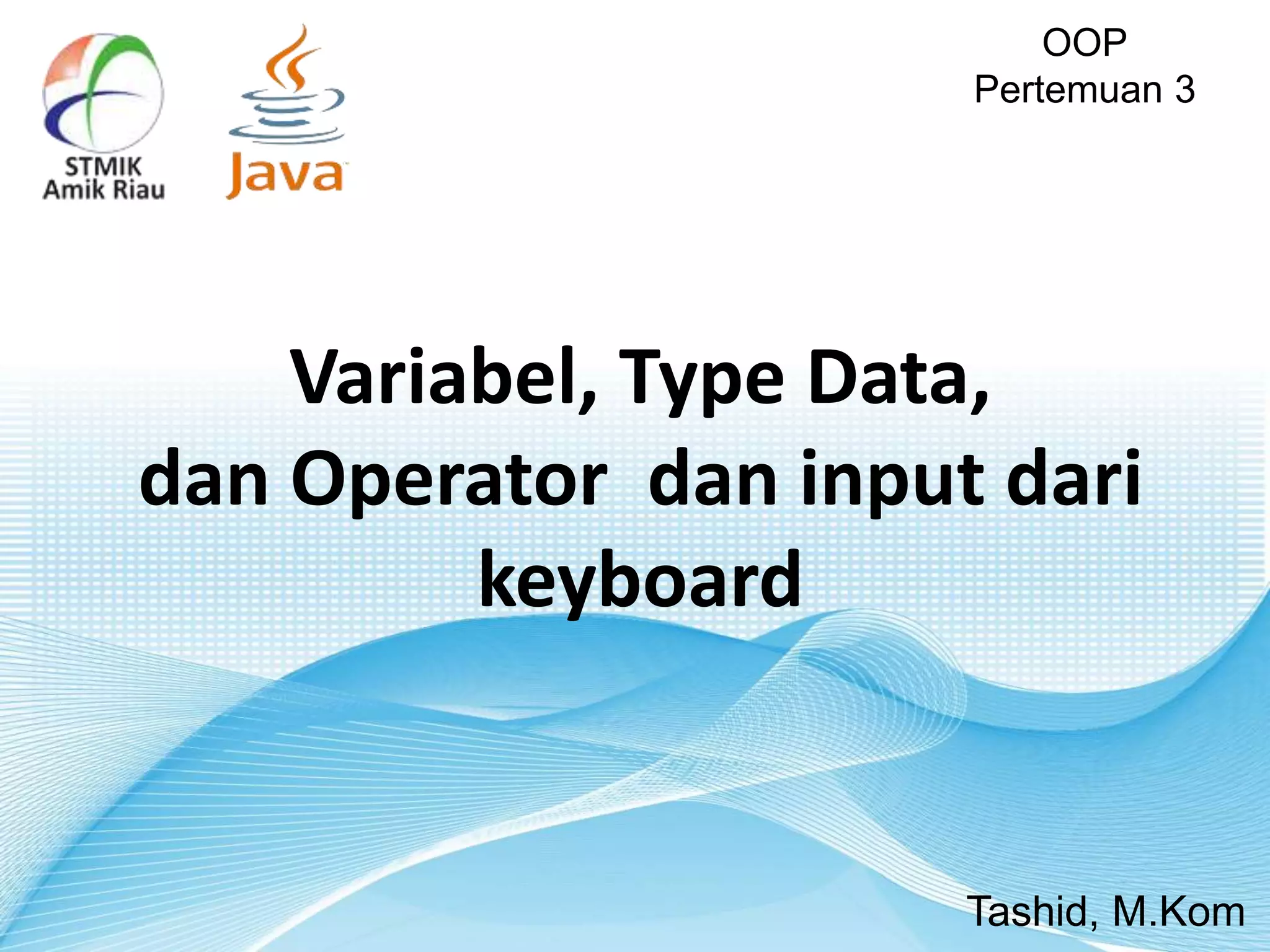 STMIK
Amik Riau

Java

OOP
Pertemuan 3

Variabel, Type Data, dan Operator dan input dari keyboard

Tashid, M.Kom